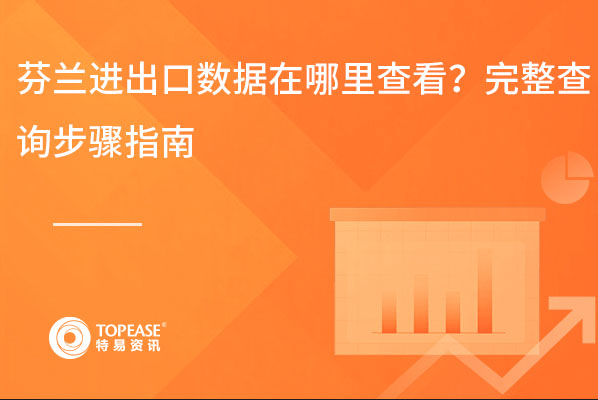 芬兰进出口数据在哪里查看？完整查询步骤指南

TOPEASE®
特易资讯